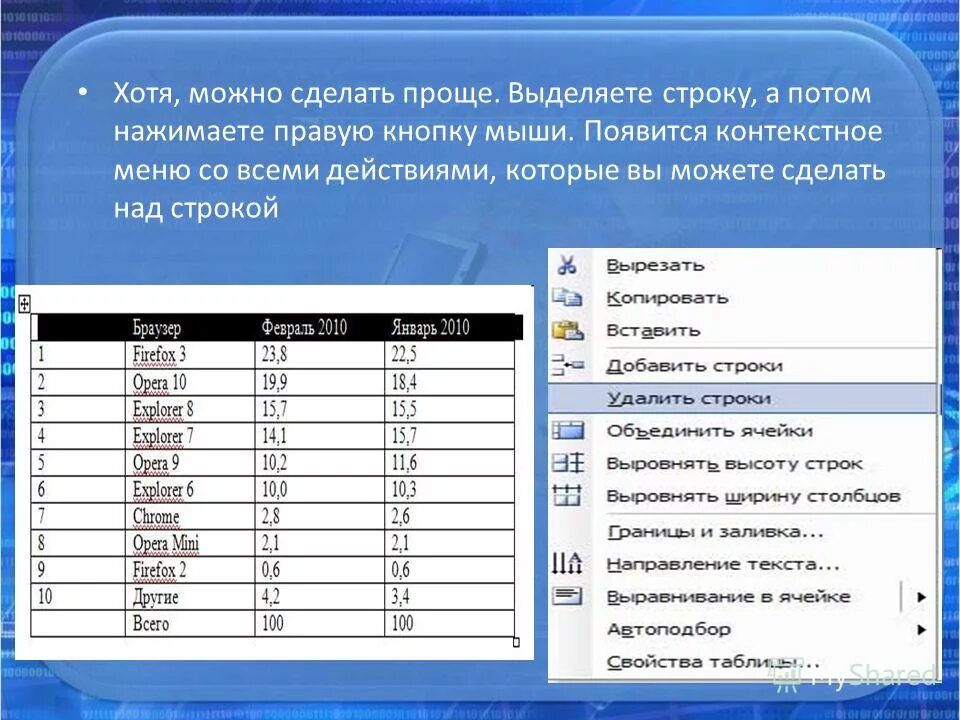 • Хотя, можно сделать проще. Выделяете строку, а потом нажимаете правую кнопку мыши. Появится контекстное меню со всеми действиями, которые вы можете сделать над строкой

| | Браузер | Февраль 2010 | Январь 2010 |
|---|---|---|---|
| 1 | Firefox 3 | 23,8 | 22,5 |
| 2 | Opera 10 | 19,9 | 18,4 |
| 3 | Explorer 8 | 15,7 | 15,5 |
| 4 | Explorer 7 | 14,1 | 15,7 |
| 5 | Opera 9 | 10,2 | 11,6 |
| 6 | Explorer 6 | 10,0 | 10,3 |
| 7 | Chrome | 2,8 | 2,6 |
| 8 | Opera Mini | 2,1 | 2,1 |
| 9 | Firefox 2 | 0,6 | 0,6 |
| 10 | Другие | 4,2 | 3,4 |
| | Всего | 100 | 100 |

Вырезать
Копировать
Вставить
Добавить строки
Удалить строки
Объединить ячейки
Выровнять высоту строк
Выровнять ширину столбцов
Границы и заливка...
Направление текста...
Выравнивание в ячейке
Автоподбор
Свойства таблицы...

MyShared